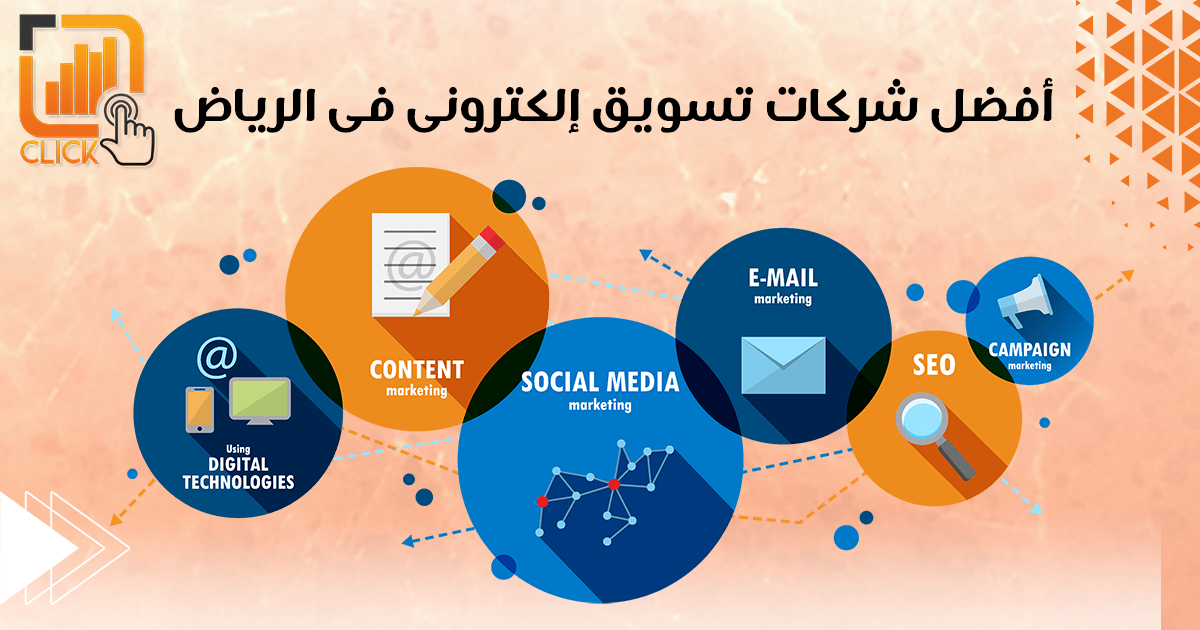 CLICK

أفضل شركات تسويق إلكترونى فى الرياض

@

Using
DIGITAL
TECHNOLOGIES

@

CONTENT
marketing

SOCIAL MEDIA
marketing

E-MAIL
marketing

SEO

CAMPAIGN
marketing